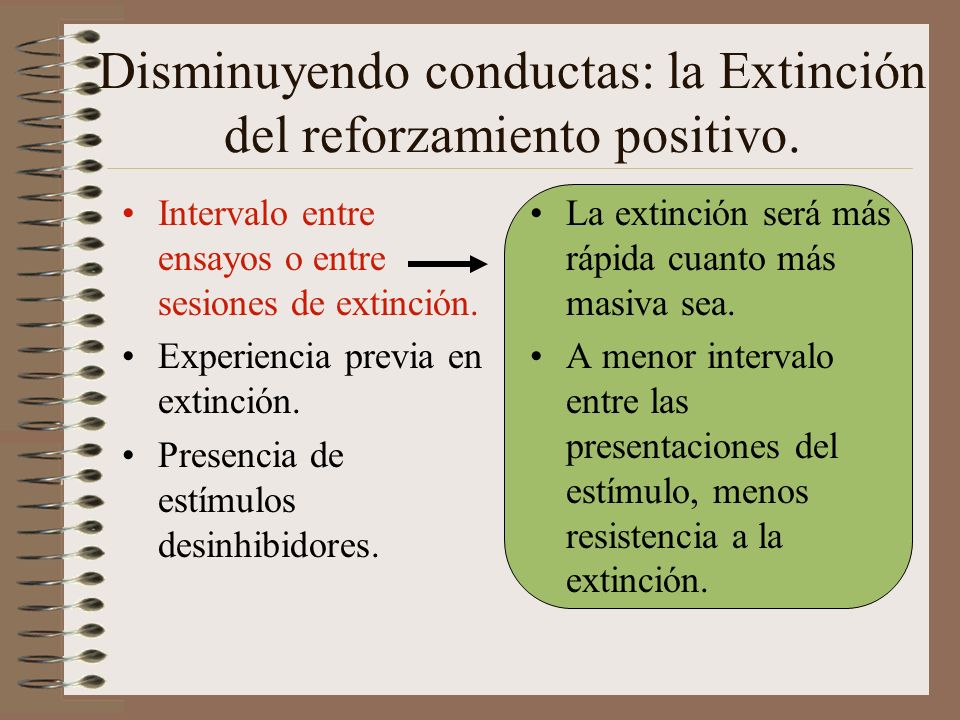 Disminuyendo conductas: la Extinción del reforzamiento positivo.

• Intervalo entre ensayos o entre sesiones de extinción.
• Experiencia previa en extinción.
• Presencia de estímulos desinhibidores.

• La extinción será más rápida cuanto más masiva sea.
• A menor intervalo entre las presentaciones del estímulo, menos resistencia a la extinción.